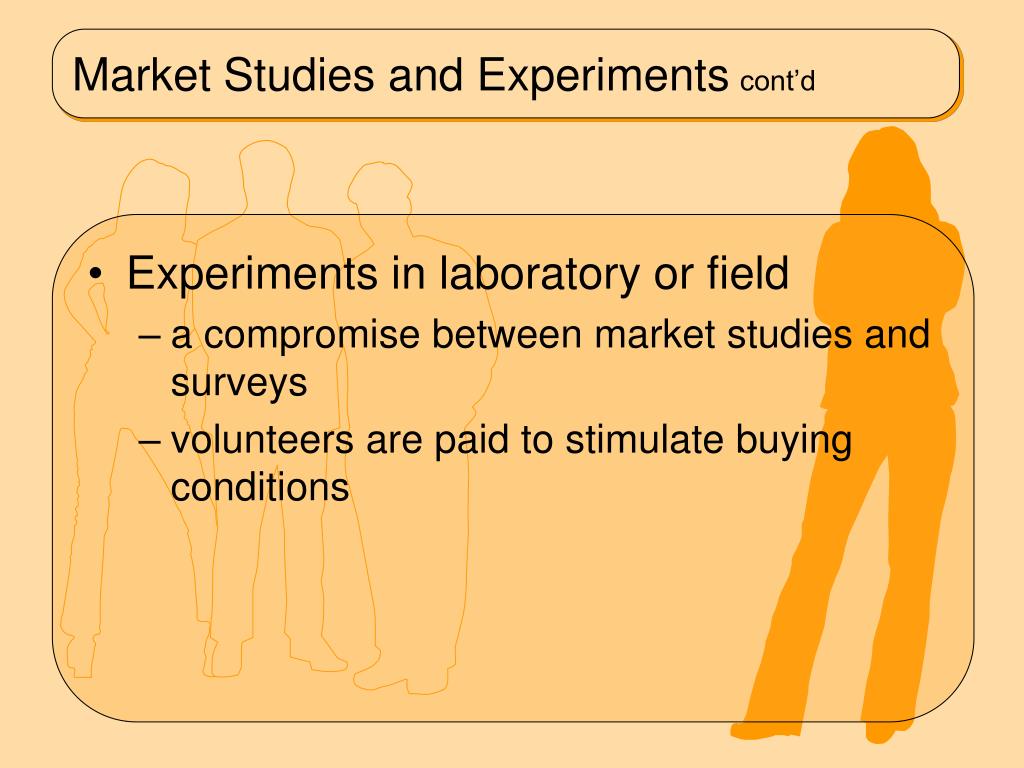 Market Studies and Experiments cont'd

• Experiments in laboratory or field
– a compromise between market studies and surveys
– volunteers are paid to stimulate buying conditions